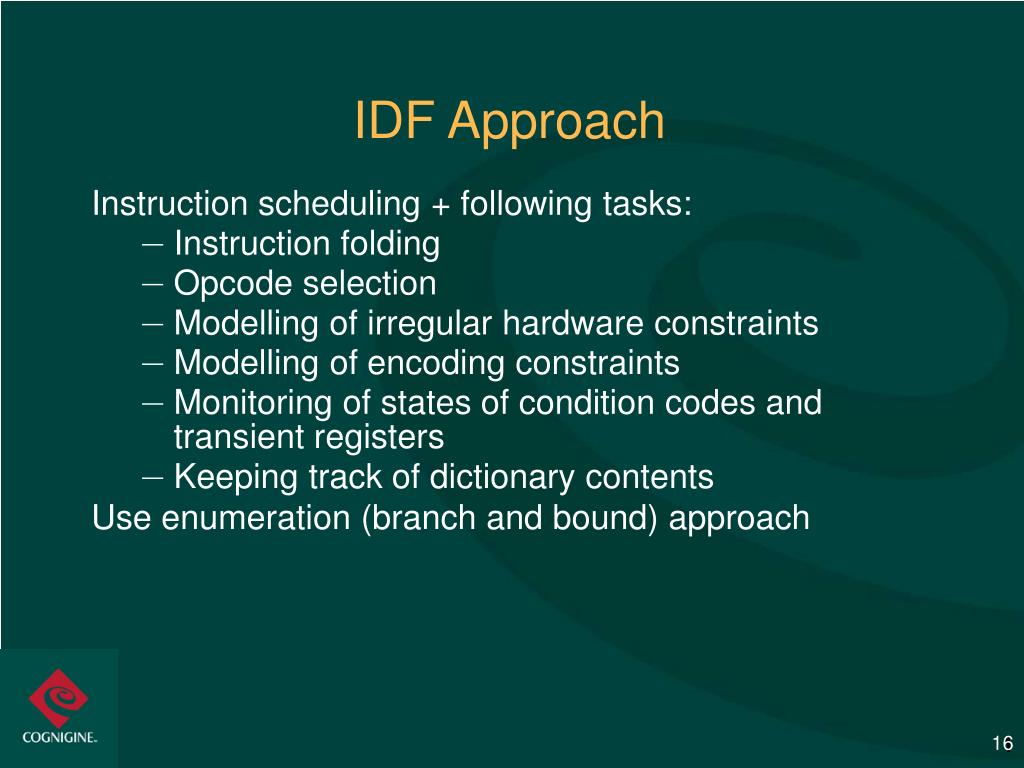 IDF Approach

Instruction scheduling + following tasks:
– Instruction folding
– Opcode selection
– Modelling of irregular hardware constraints
– Modelling of encoding constraints
– Monitoring of states of condition codes and transient registers
– Keeping track of dictionary contents
Use enumeration (branch and bound) approach

COGNIGINE.

16